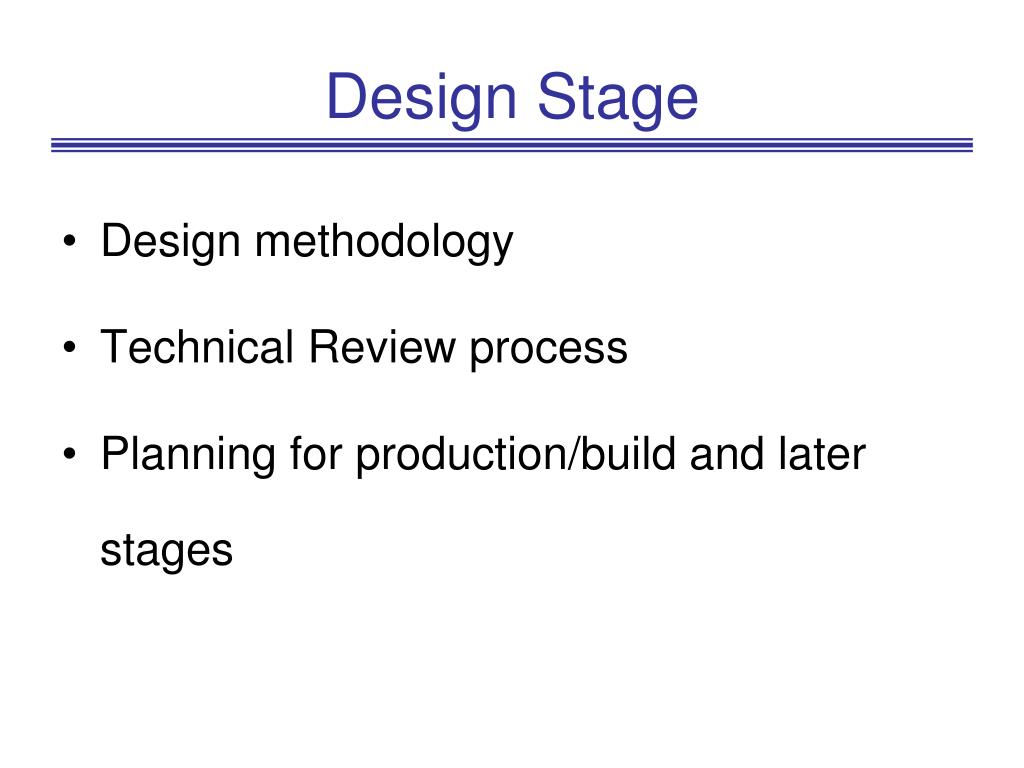 Design Stage

• Design methodology

• Technical Review process

• Planning for production/build and later stages